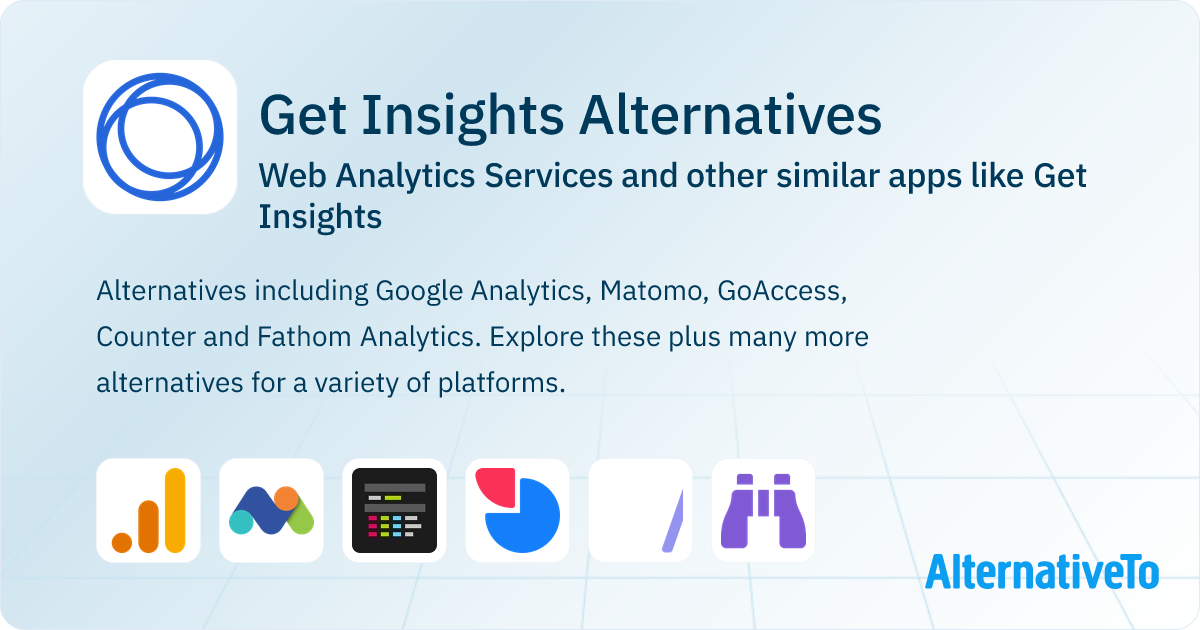 Get Insights Alternatives

Web Analytics Services and other similar apps like Get Insights

Alternatives including Google Analytics, Matomo, GoAccess, Counter and Fathom Analytics. Explore these plus many more alternatives for a variety of platforms.

AlternativeTo